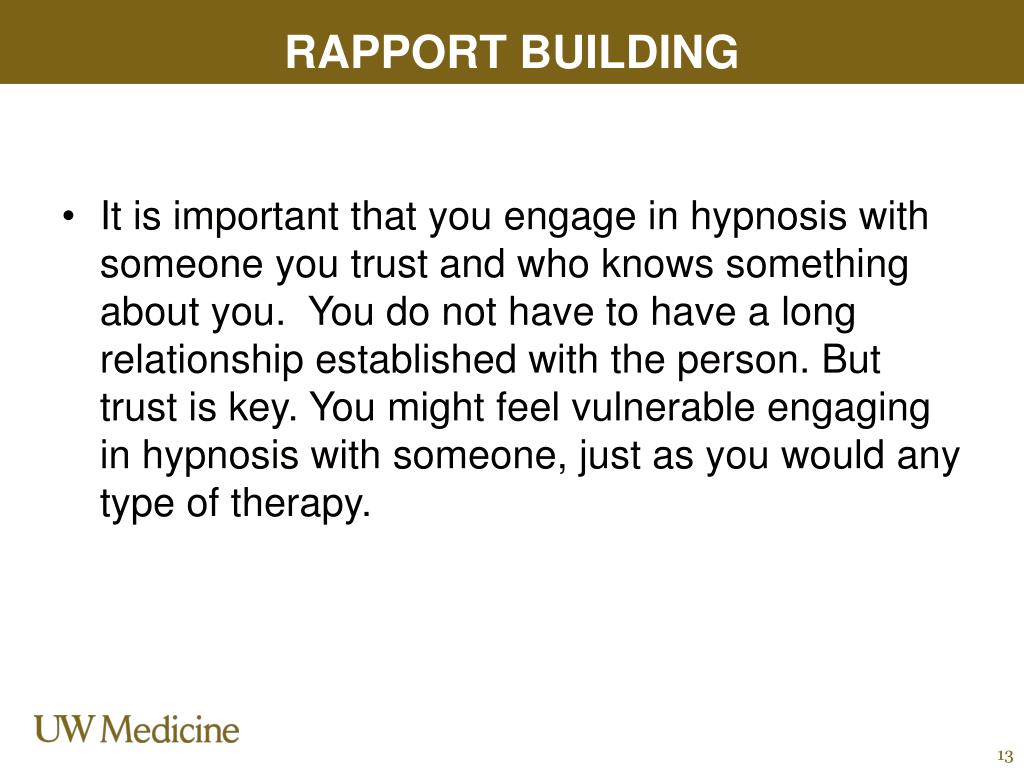 RAPPORT BUILDING

• It is important that you engage in hypnosis with someone you trust and who knows something about you. You do not have to have a long relationship established with the person. But trust is key. You might feel vulnerable engaging in hypnosis with someone, just as you would any type of therapy.

UW Medicine

13